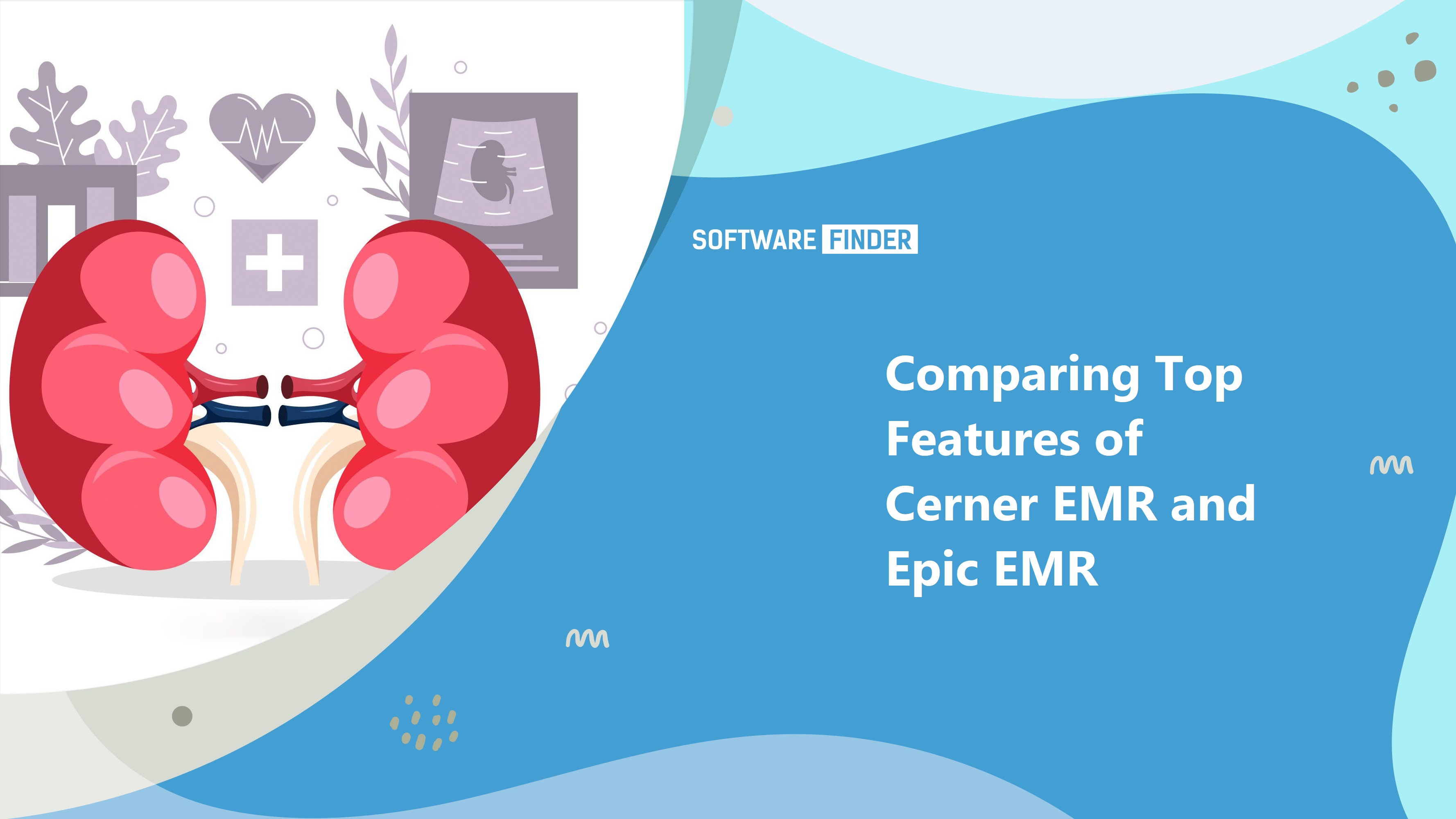 SOFTWARE FINDER

Comparing Top Features of Cerner EMR and Epic EMR